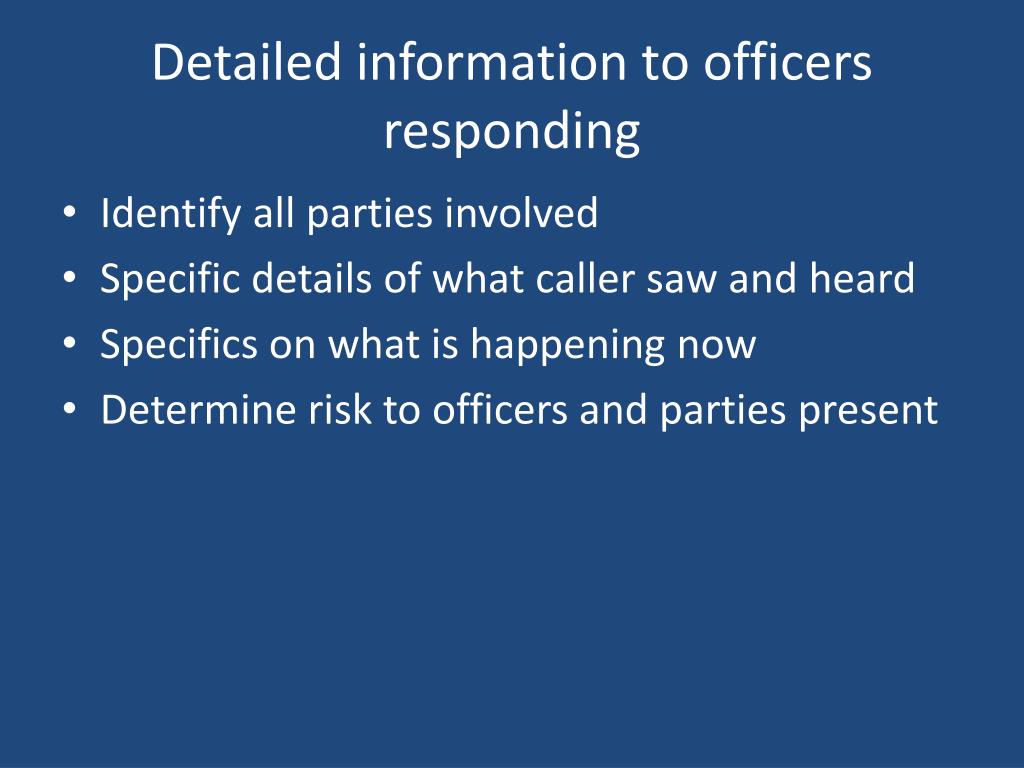 Detailed information to officers responding

• Identify all parties involved
• Specific details of what caller saw and heard
• Specifics on what is happening now
• Determine risk to officers and parties present